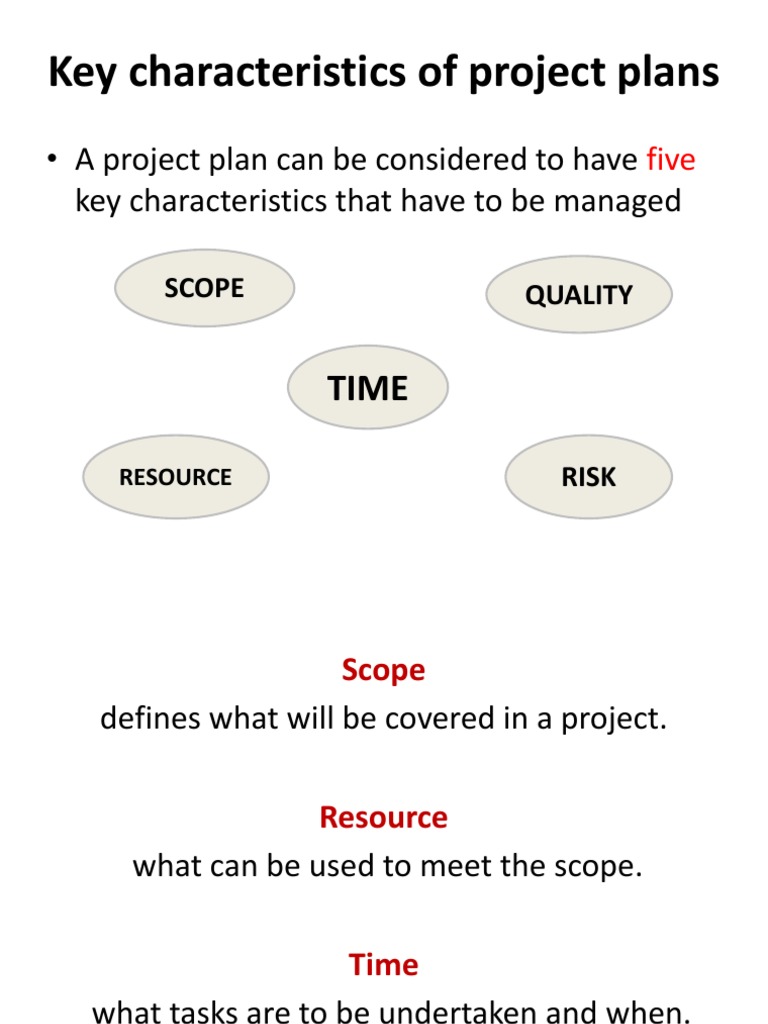 Key characteristics of project plans

• A project plan can be considered to have five key characteristics that have to be managed

SCOPE

QUALITY

TIME

RESOURCE

RISK

Scope
defines what will be covered in a project.

Resource
what can be used to meet the scope.

Time
what tasks are to be undertaken and when.